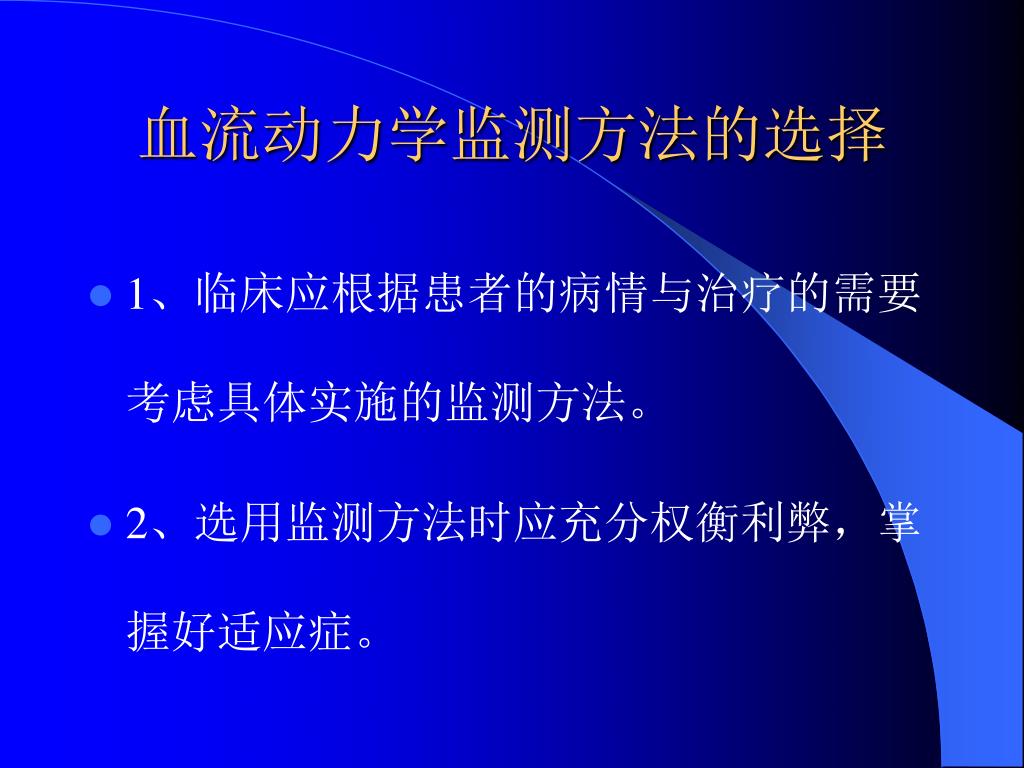 血流动力学监测方法的选择

1、临床应根据患者的病情与治疗的需要考虑具体实施的监测方法。

2、选用监测方法时应充分权衡利弊，掌握好适应症。